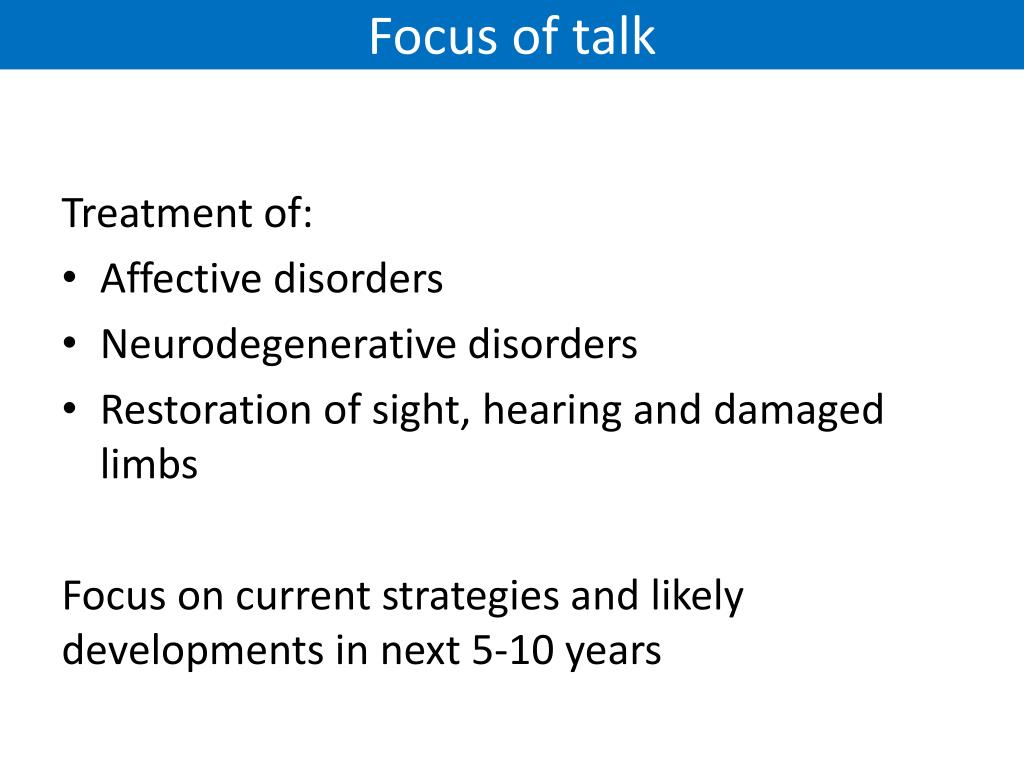 Focus of talk

Treatment of:
• Affective disorders
• Neurodegenerative disorders
• Restoration of sight, hearing and damaged limbs

Focus on current strategies and likely developments in next 5-10 years